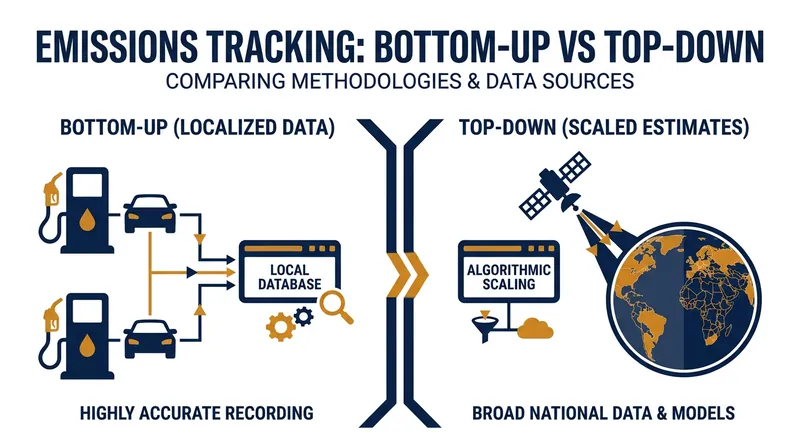 EMISSIONS TRACKING: BOTTOM-UP VS TOP-DOWN
COMPARING METHODOLOGIES & DATA SOURCES

BOTTOM-UP (LOCALIZED DATA)

LOCAL DATABASE

HIGHLY ACCURATE RECORDING

TOP-DOWN (SCALED ESTIMATES)

ALGORITHMIC SCALING

BROAD NATIONAL DATA & MODELS